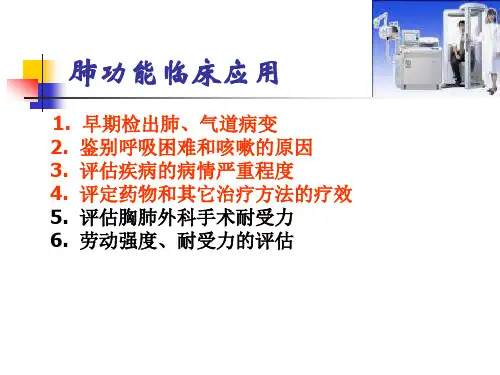 肺功能临床应用

1. 早期检出肺、气道病变
2. 鉴别呼吸困难和咳嗽的原因
3. 评估疾病的病情严重程度
4. 评定药物和其它治疗方法的疗效
5. 评估胸肺外科手术耐受力
6. 劳动强度、耐受力的评估